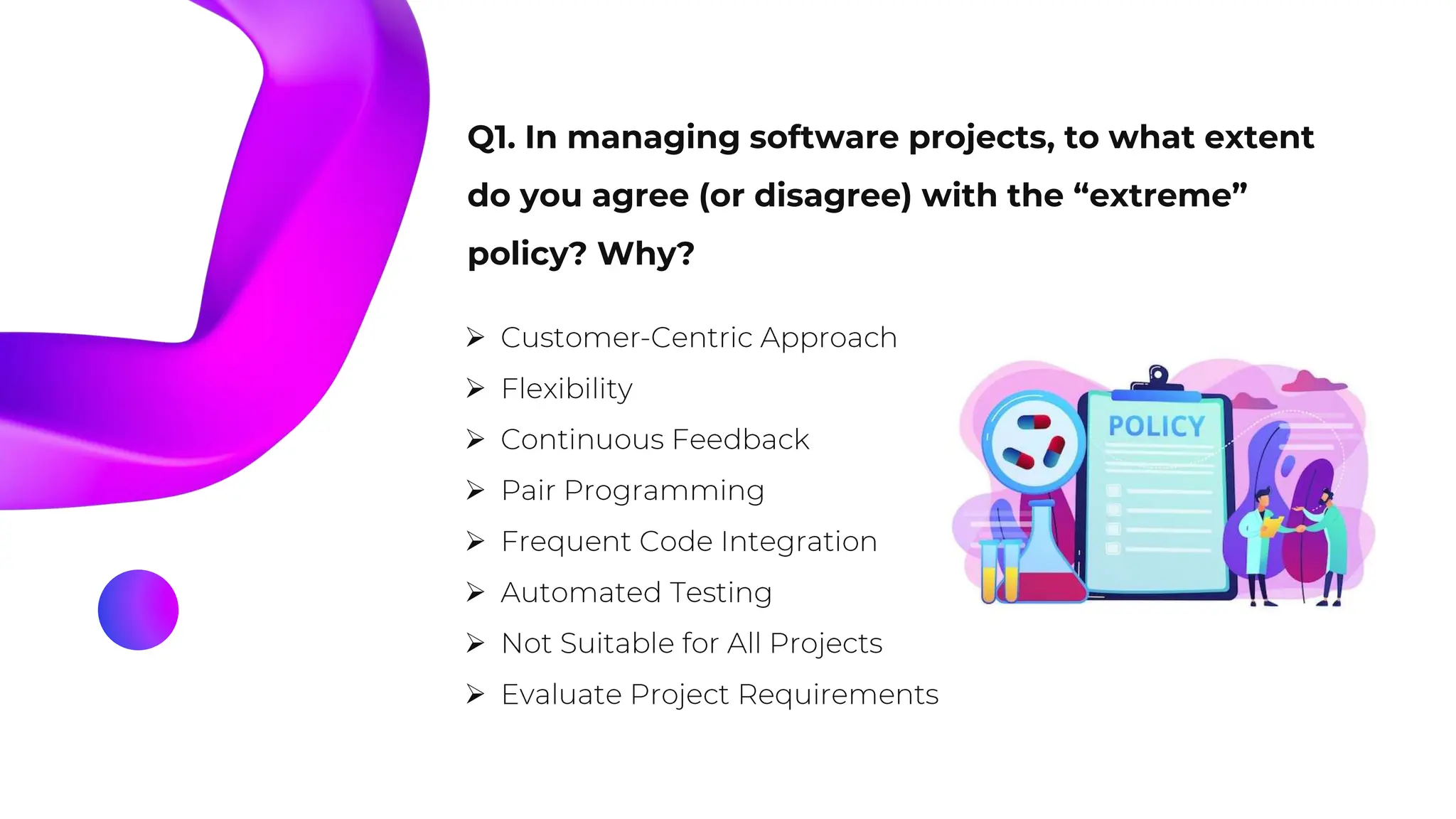 Q1. In managing software projects, to what extent do you agree (or disagree) with the “extreme” policy? Why?

➢ Customer-Centric Approach
➢ Flexibility
➢ Continuous Feedback
➢ Pair Programming
➢ Frequent Code Integration
➢ Automated Testing
➢ Not Suitable for All Projects
➢ Evaluate Project Requirements

POLICY